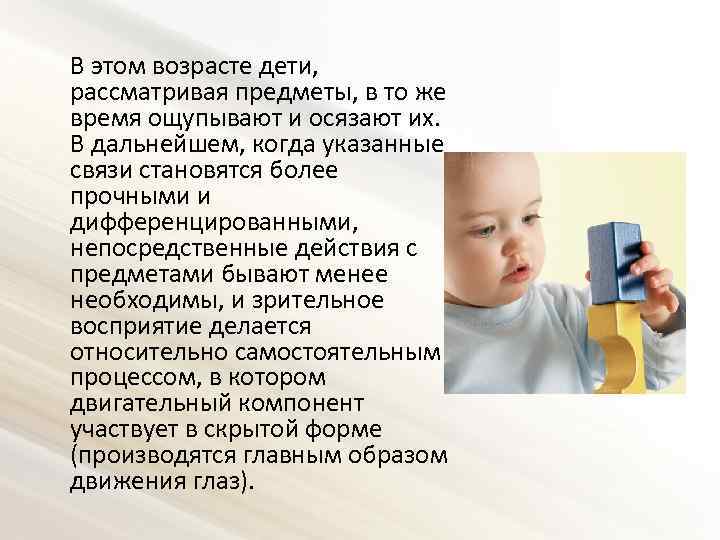 В этом возрасте дети, рассматривая предметы, в то же время ощупывают и осязают их. В дальнейшем, когда указанные связи становятся более прочными и дифференцированными, непосредственные действия с предметами бывают менее необходимы, и зрительное восприятие делается относительно самостоятельным процессом, в котором двигательный компонент участвует в скрытой форме (производятся главным образом движения глаз).